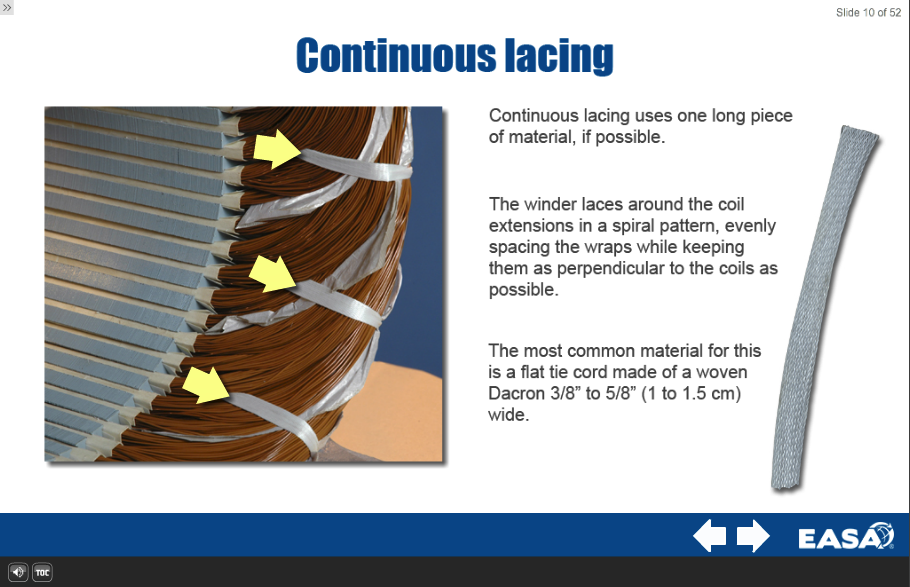 »

Slide 10 of 52

Continuous lacing

Continuous lacing uses one long piece of material, if possible.

The winder laces around the coil extensions in a spiral pattern, evenly spacing the wraps while keeping them as perpendicular to the coils as possible.

The most common material for this is a flat tie cord made of a woven Dacron 3/8” to 5/8” (1 to 1.5 cm) wide.

EASA

TOC